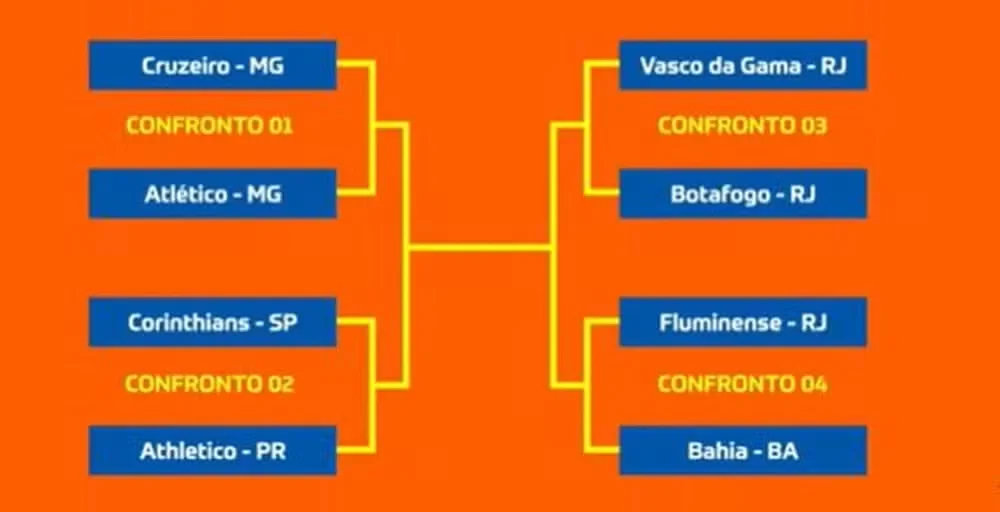 Cruzeiro - MG

CONFRONTO 01

Atlético - MG

Corinthians - SP

CONFRONTO 02

Athletico - PR

Vasco da Gama - RJ

CONFRONTO 03

Botafogo - RJ

Fluminense - RJ

CONFRONTO 04

Bahia - BA